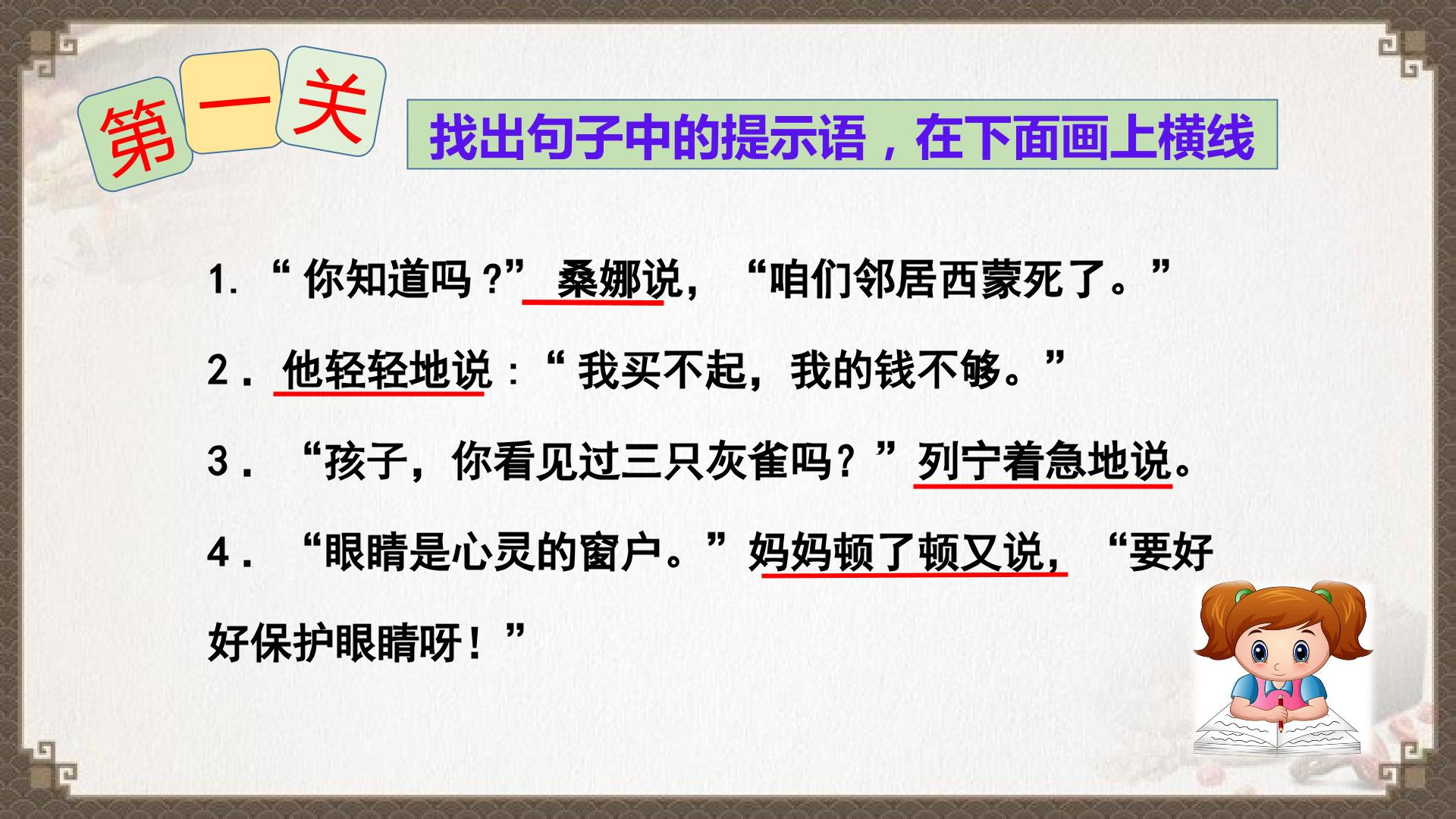 第一关

找出句子中的提示语，在下面画上横线

1.“你知道吗？”桑娜说，“咱们邻居西蒙死了。”

2.他轻轻地说：“我买不起，我的钱不够。”

3.“孩子，你看见过三只灰雀吗？”列宁着急地说。

4.“眼睛是心灵的窗户。”妈妈顿了顿又说，“要好好保护眼睛呀！”